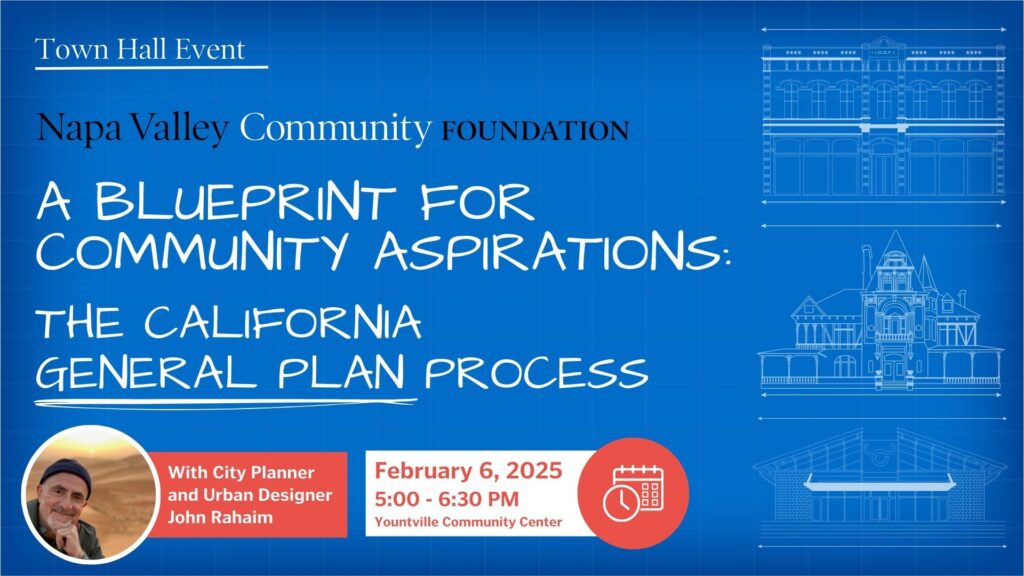 Town Hall Event

Napa Valley Community FOUNDATION

A BLUEPRINT FOR COMMUNITY ASPIRATIONS:

THE CALIFORNIA GENERAL PLAN PROCESS

With City Planner and Urban Designer John Rahaim

February 6, 2025
5:00 - 6:30 PM
Yountville Community Center